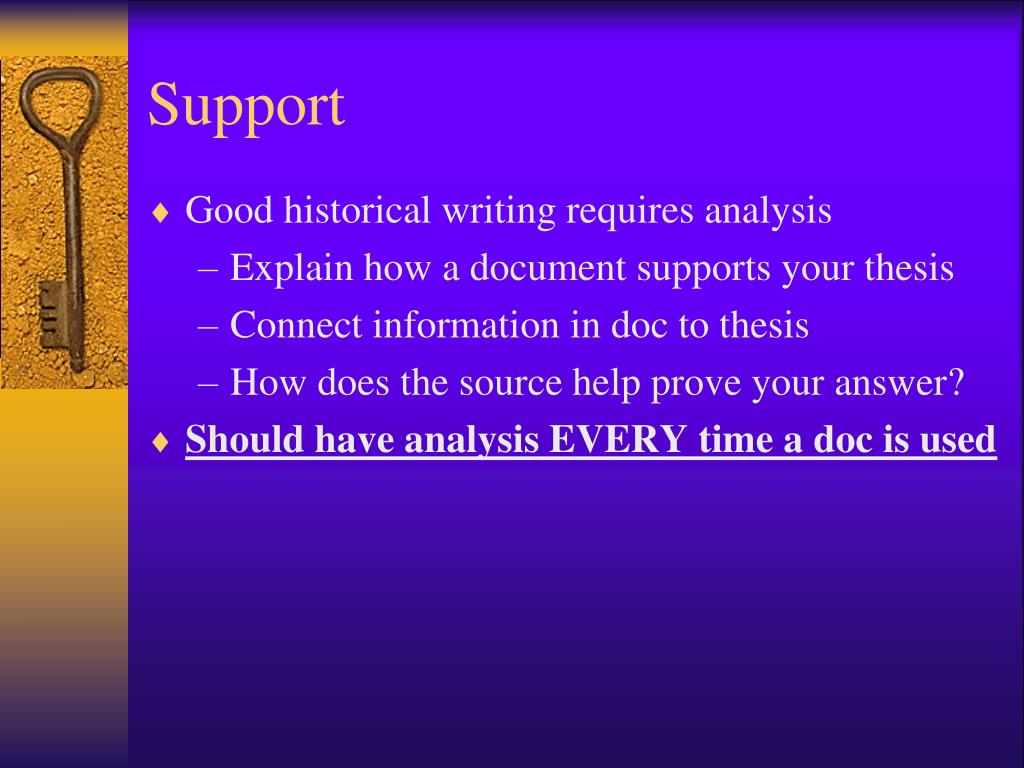 Support

♦ Good historical writing requires analysis
– Explain how a document supports your thesis
– Connect information in doc to thesis
– How does the source help prove your answer?

♦ Should have analysis EVERY time a doc is used